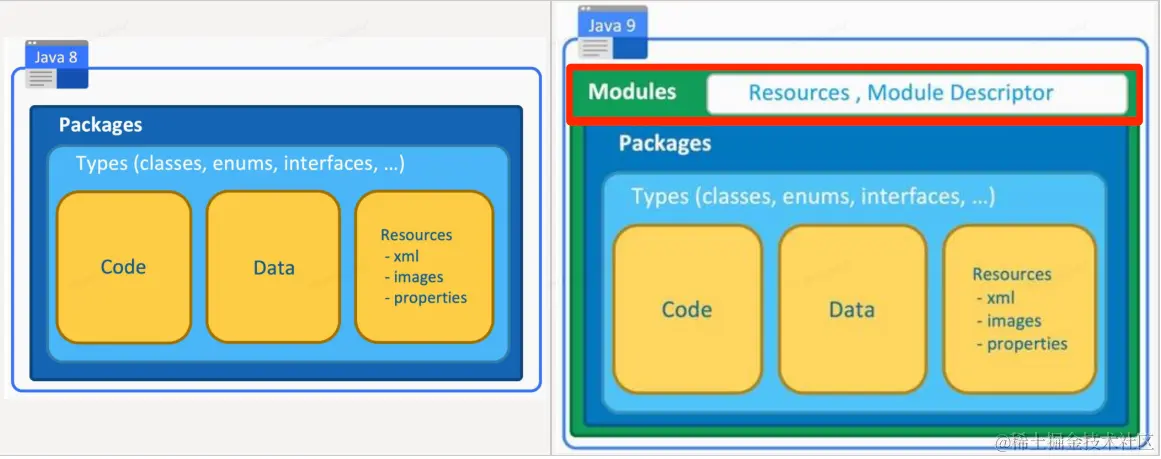 Java 8

Packages

Types (classes, enums, interfaces, ...)

Code

Data

Resources
- xml
- images
- properties

Java 9

Modules

Resources , Module Descriptor

Packages

Types (classes, enums, interfaces, ...)

Code

Data

Resources
- xml
- images
- properties

@稀土掘金技术社区